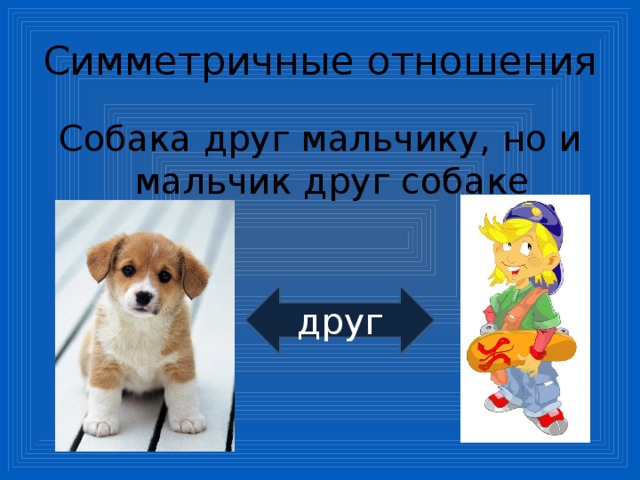 Симметричные отношения

Собака друг мальчику, но и мальчик друг собаке

друг